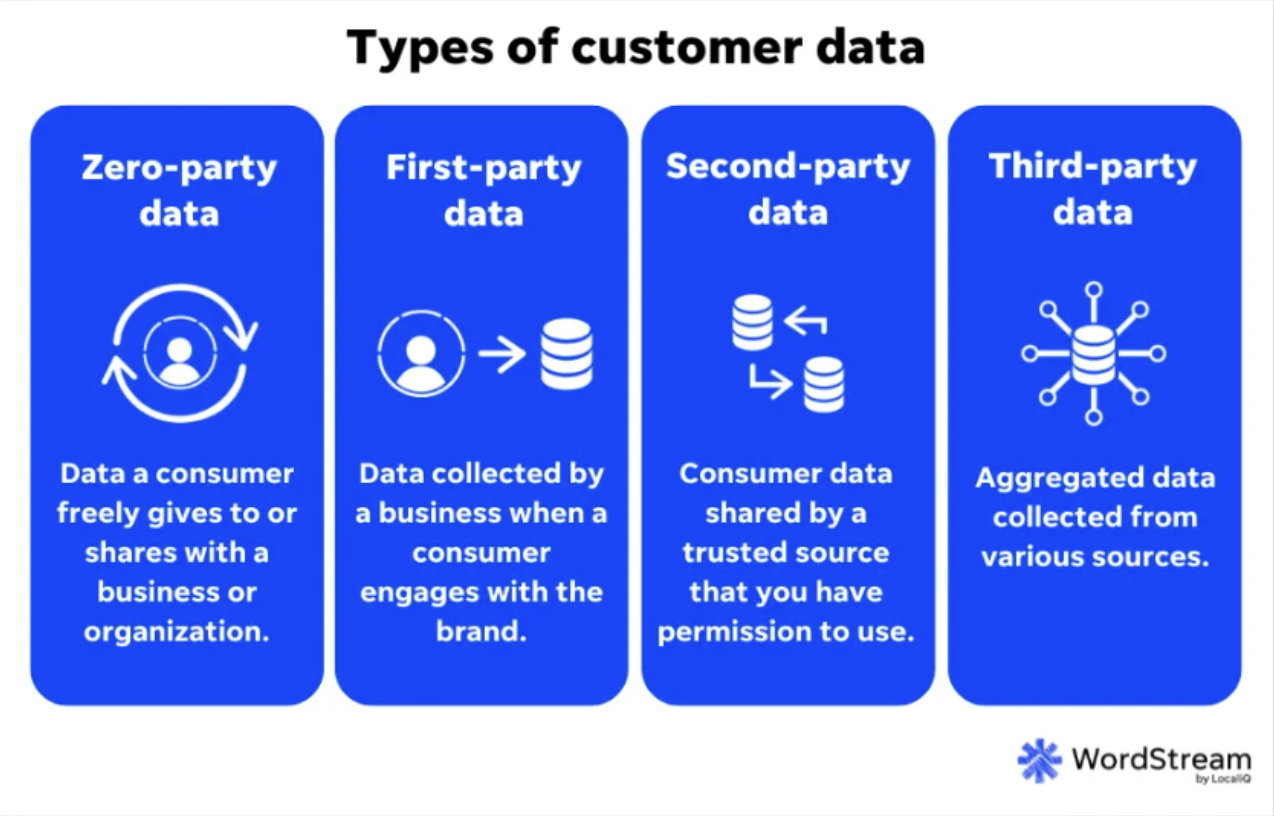 Types of customer data

Zero-party data

Data a consumer freely gives to or shares with a business or organization.

First-party data

Data collected by a business when a consumer engages with the brand.

Second-party data

Consumer data shared by a trusted source that you have permission to use.

Third-party data

Aggregated data collected from various sources.

WordStream by LocaliQ